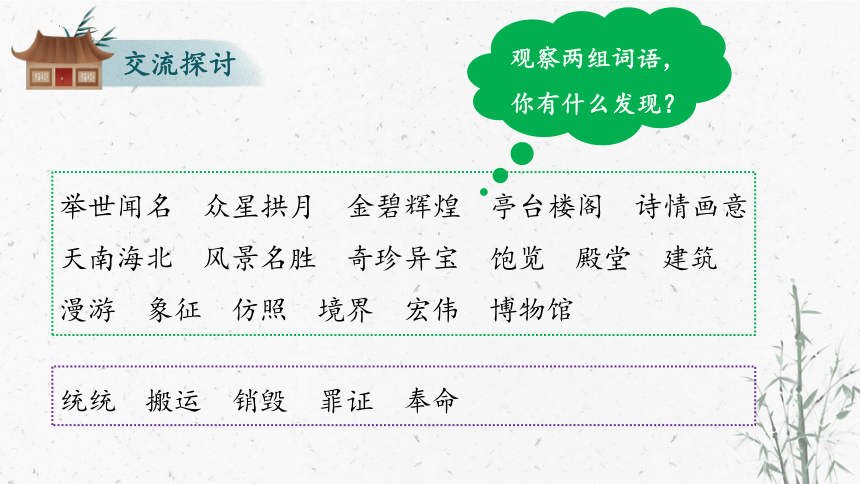 交流探讨

观察两组词语，你有什么发现？

举世闻名　众星拱月　金碧辉煌　亭台楼阁　诗情画意
天南海北　风景名胜　奇珍异宝　饱览　殿堂　建筑
漫游　象征　仿照　境界　宏伟　博物馆

统统　搬运　销毁　罪证　奉命